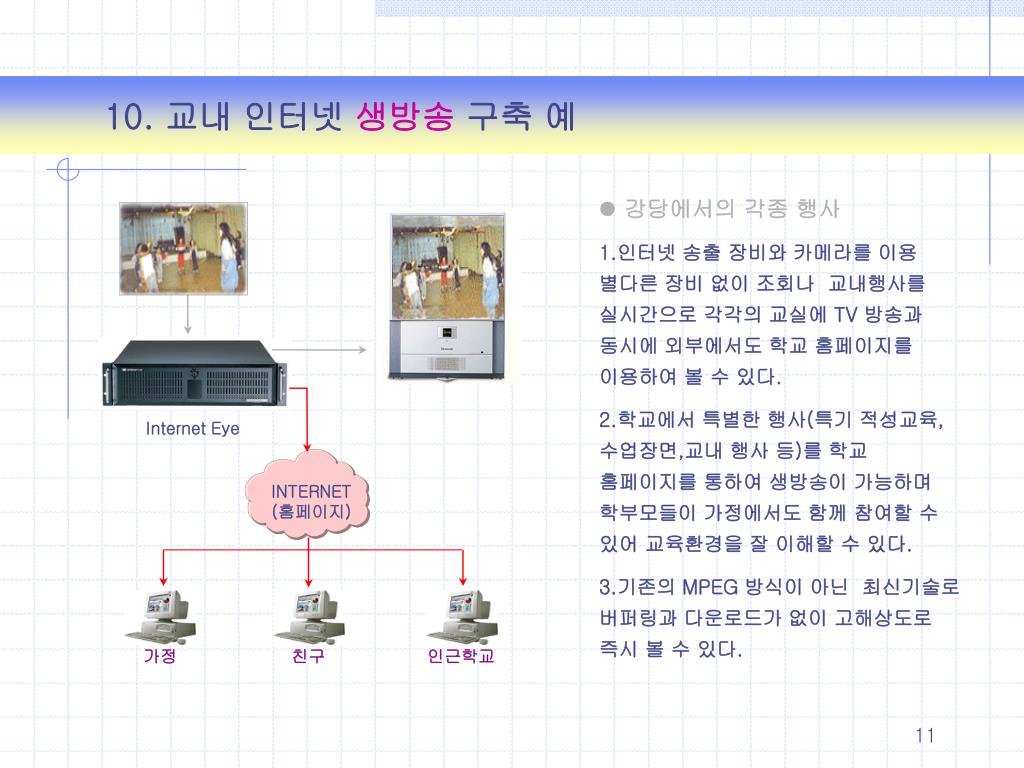 10. 교내 인터넷 생방송 구축 예

Internet Eye

INTERNET
(홈페이지)

가정

친구

인근학교

● 강당에서의 각종 행사

1.인터넷 송출 장비와 카메라를 이용 별다른 장비 없이 조회나 교내행사를 실시간으로 각각의 교실에 TV 방송과 동시에 외부에서도 학교 홈페이지를 이용하여 볼 수 있다.

2.학교에서 특별한 행사(특기 적성교육, 수업장면,교내 행사 등)를 학교 홈페이지를 통하여 생방송이 가능하며 학부모들이 가정에서도 함께 참여할 수 있어 교육환경을 잘 이해할 수 있다.

3.기존의 MPEG 방식이 아닌 최신기술로 버퍼링과 다운로드가 없이 고해상도로 즉시 볼 수 있다.

11